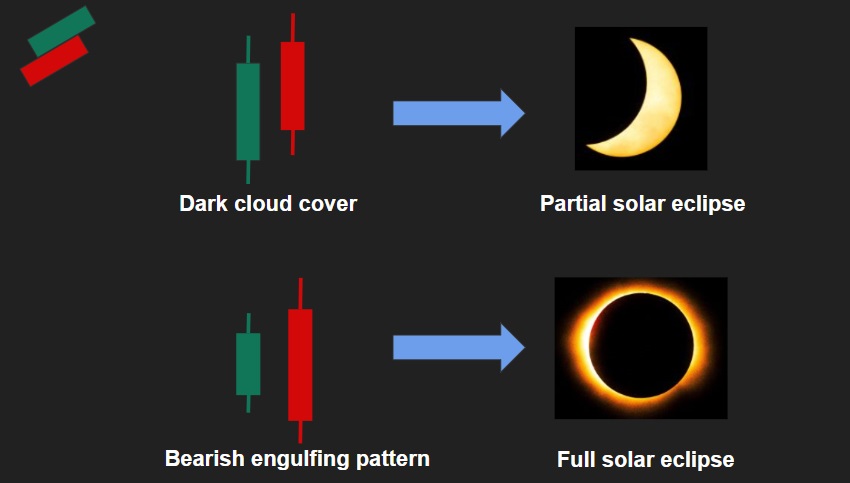 Dark cloud cover

Partial solar eclipse

Bearish engulfing pattern

Full solar eclipse